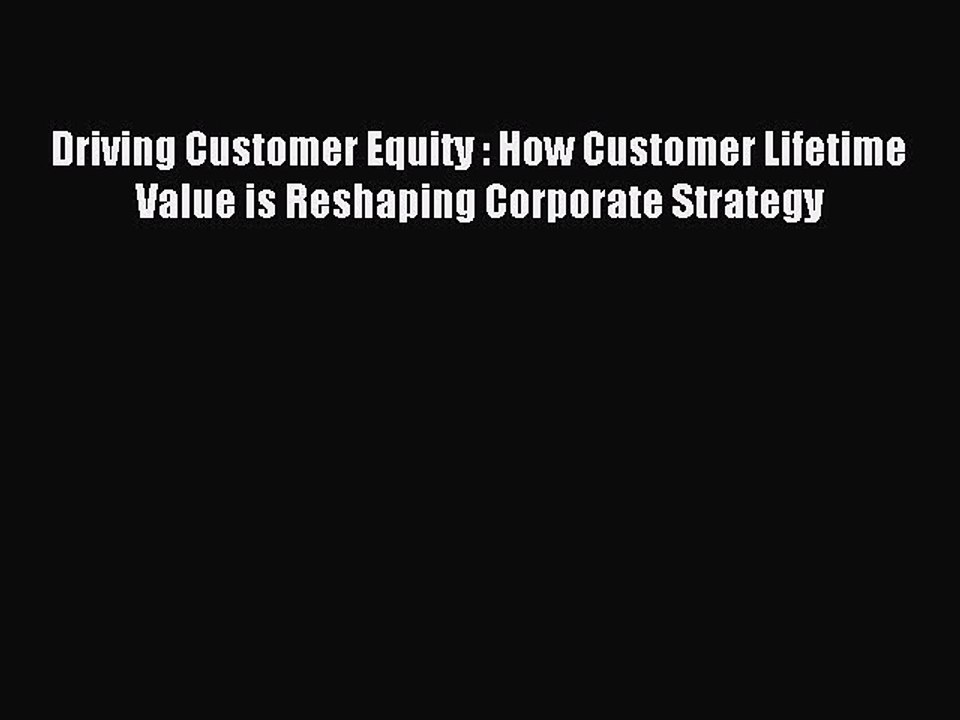 Driving Customer Equity : How Customer Lifetime Value is Reshaping Corporate Strategy